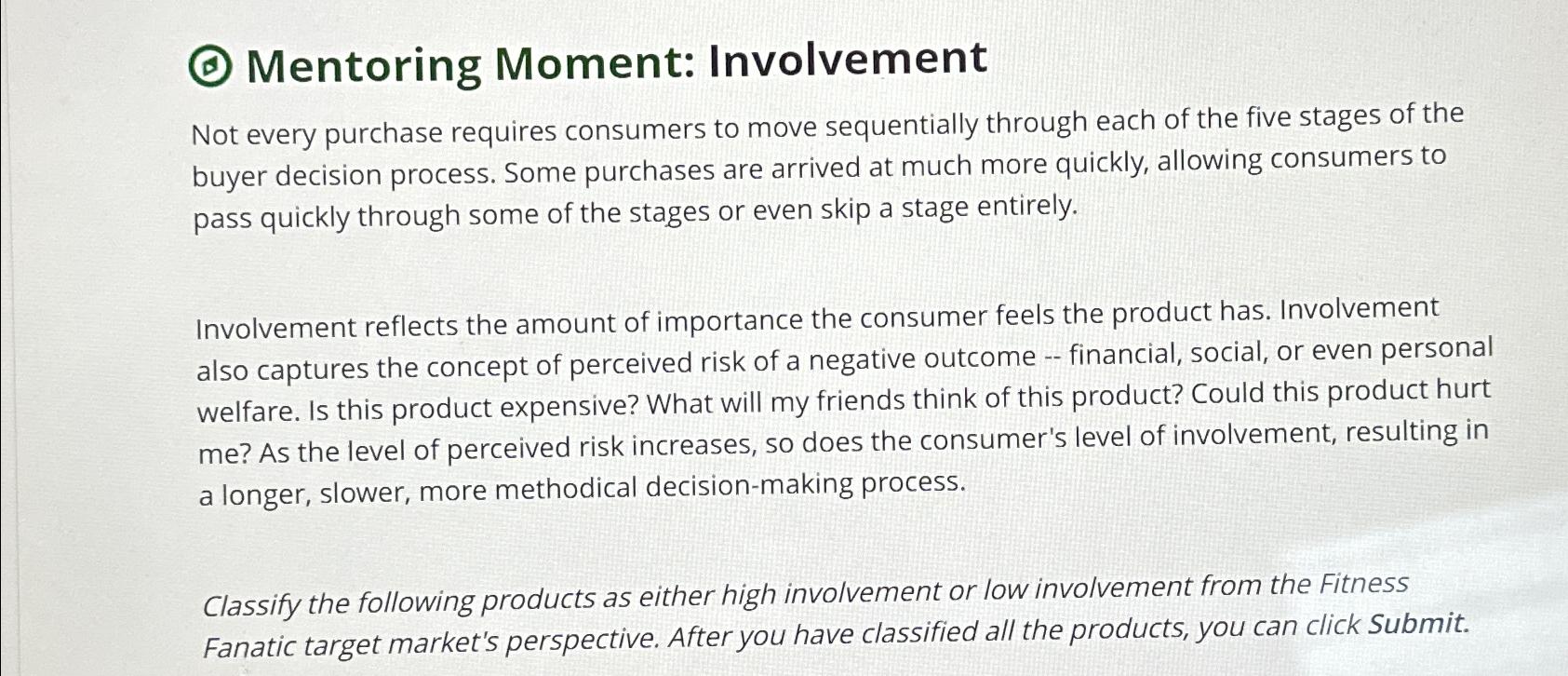 Mentoring Moment: Involvement

Not every purchase requires consumers to move sequentially through each of the five stages of the buyer decision process. Some purchases are arrived at much more quickly, allowing consumers to pass quickly through some of the stages or even skip a stage entirely.

Involvement reflects the amount of importance the consumer feels the product has. Involvement also captures the concept of perceived risk of a negative outcome -- financial, social, or even personal welfare. Is this product expensive? What will my friends think of this product? Could this product hurt me? As the level of perceived risk increases, so does the consumer's level of involvement, resulting in a longer, slower, more methodical decision-making process.

Classify the following products as either high involvement or low involvement from the Fitness Fanatic target market's perspective. After you have classified all the products, you can click Submit.